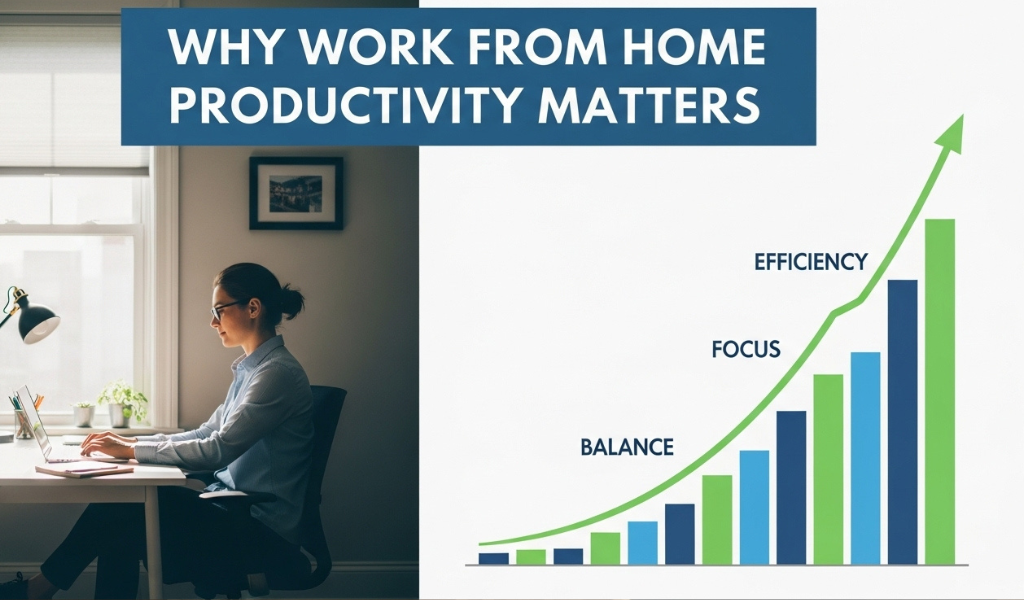 WHY WORK FROM HOME PRODUCTIVITY MATTERS

EFFICIENCY

FOCUS

BALANCE